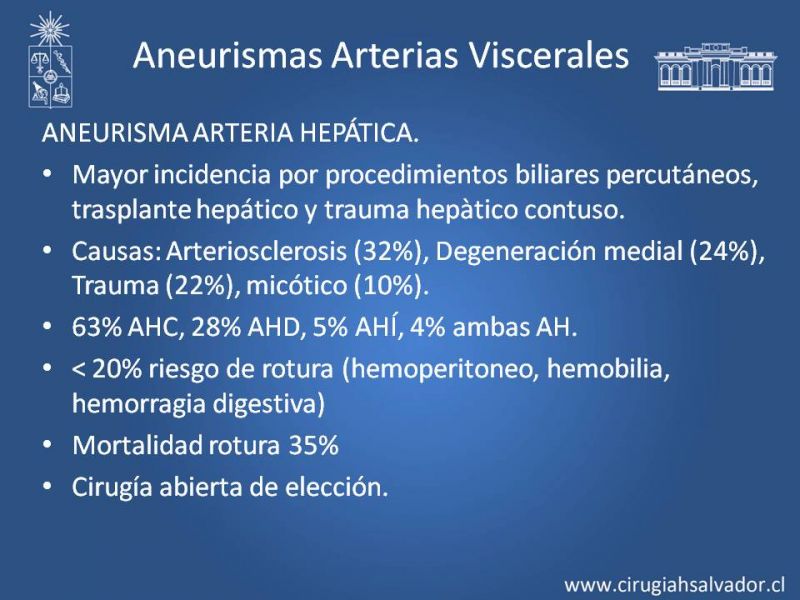 Aneurismas Arterias Viscerales

ANEURISMA ARTERIA HEPÁTICA.

• Mayor incidencia por procedimientos biliares percutáneos, trasplante hepático y trauma hepàtico contuso.
• Causas: Arteriosclerosis (32%), Degeneración medial (24%), Trauma (22%), micótico (10%).
• 63% AHC, 28% AHD, 5% AHÍ, 4% ambas AH.
• < 20% riesgo de rotura (hemoperitoneo, hemobilia, hemorragia digestiva)
• Mortalidad rotura 35%
• Cirugía abierta de elección.

www.cirugiahsalvador.cl